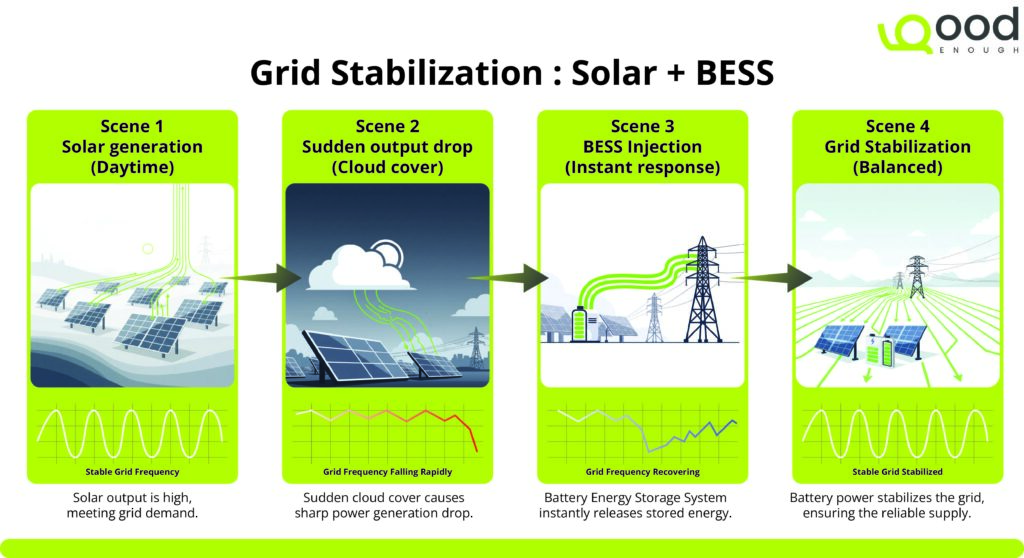 Qood ENOUGH

Grid Stabilization : Solar + BESS

Scene 1
Solar generation
(Daytime)

Stable Grid Frequency

Solar output is high, meeting grid demand.

Scene 2
Sudden output drop
(Cloud cover)

Grid Frequency Falling Rapidly

Sudden cloud cover causes sharp power generation drop.

Scene 3
BESS Injection
(Instant response)

Grid Frequency Recovering

Battery Energy Storage System instantly releases stored energy.

Scene 4
Grid Stabilization
(Balanced)

Stable Grid Stabilized

Battery power stabilizes the grid, ensuring the reliable supply.